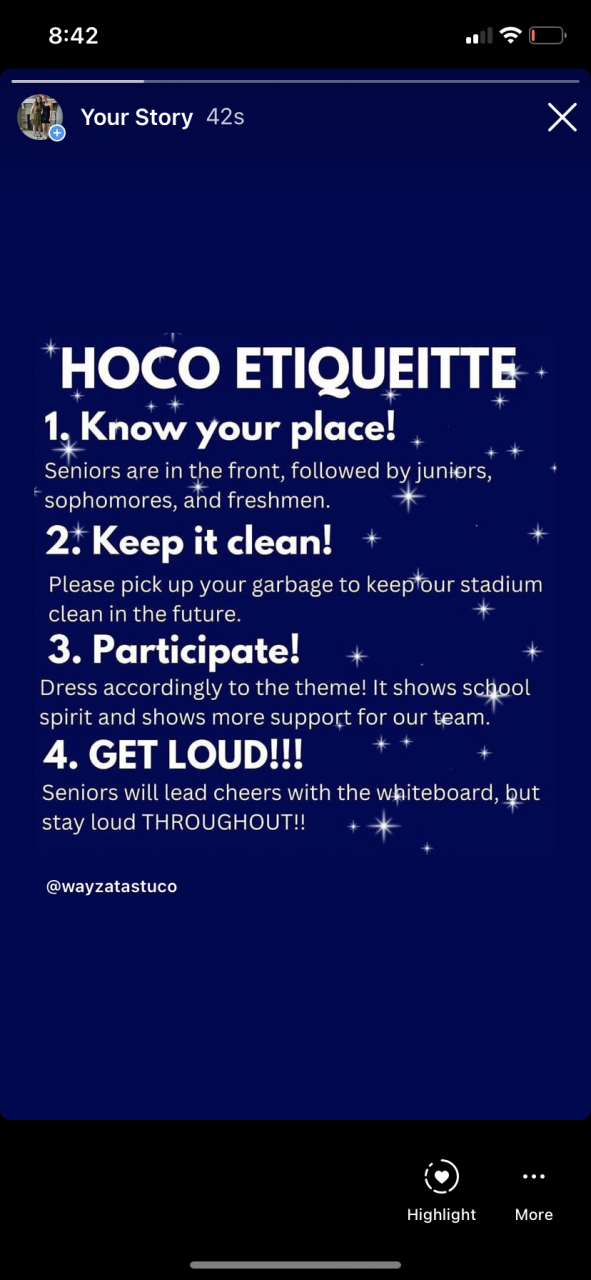 8:42

Your Story 42s

HOCO ETIQUEITTE

1. Know your place!
Seniors are in the front, followed by juniors, sophomores, and freshmen.

2. Keep it clean!
Please pick up your garbage to keep our stadium clean in the future.

3. Participate!
Dress accordingly to the theme! It shows school spirit and shows more support for our team.

4. GET LOUD!!!
Seniors will lead cheers with the whiteboard, but stay loud THROUGHOUT!!

@wayzatastuco

Highlight

More